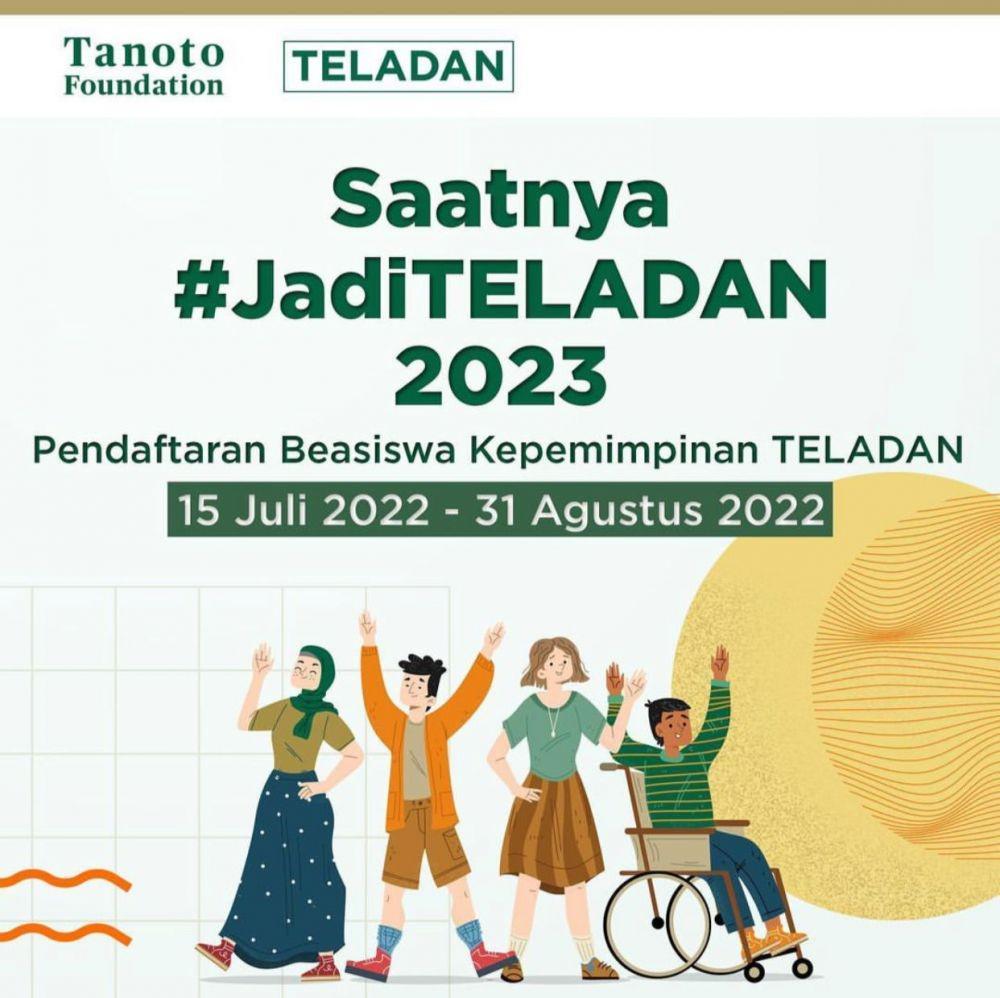 Tanoto Foundation

TELADAN

Saatnya #JadiTELADAN 2023

Pendaftaran Beasiswa Kepemimpinan TELADAN

15 Juli 2022 - 31 Agustus 2022